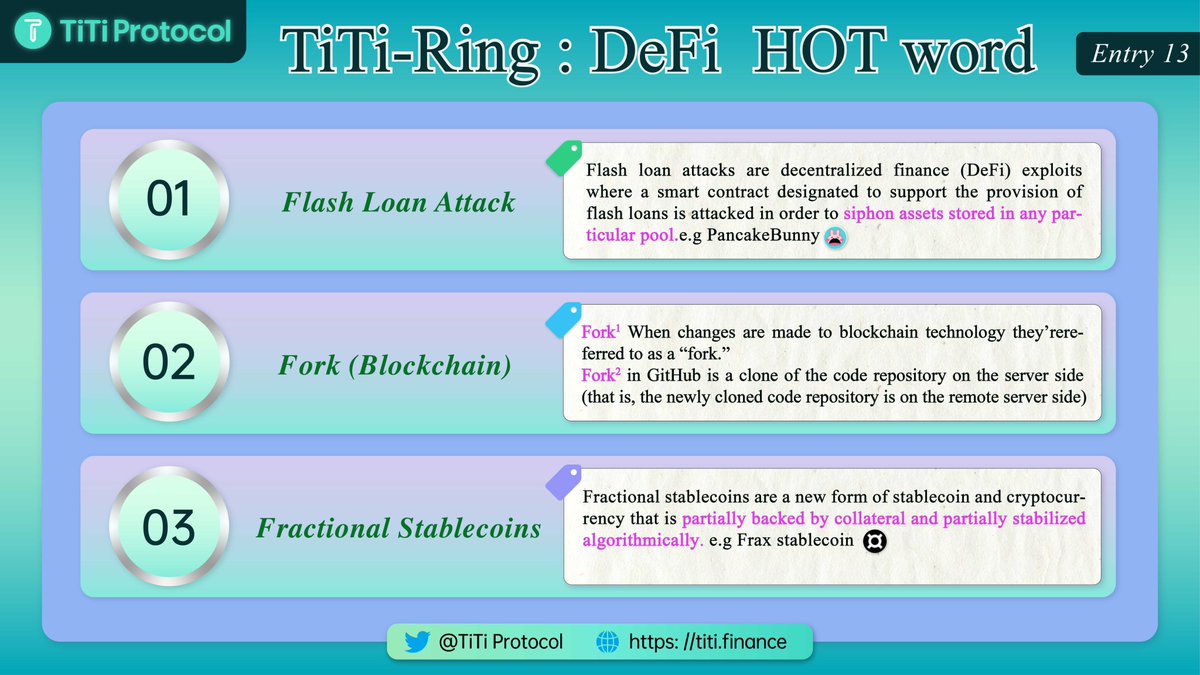 TiTi Protocol

TiTi-Ring : DeFi HOT word

Entry 13

01

Flash Loan Attack

Flash loan attacks are decentralized finance (DeFi) exploits where a smart contract designated to support the provision of flash loans is attacked in order to siphon assets stored in any particular pool.e.g PancakeBunny

02

Fork (Blockchain)

Fork$^1$ When changes are made to blockchain technology they'rereferred to as a "fork."
Fork$^2$ in GitHub is a clone of the code repository on the server side (that is, the newly cloned code repository is on the remote server side)

03

Fractional Stablecoins

Fractional stablecoins are a new form of stablecoin and cryptocurrency that is partially backed by collateral and partially stabilized algorithmically. e.g Frax stablecoin

@TiTi Protocol https: //titi.finance